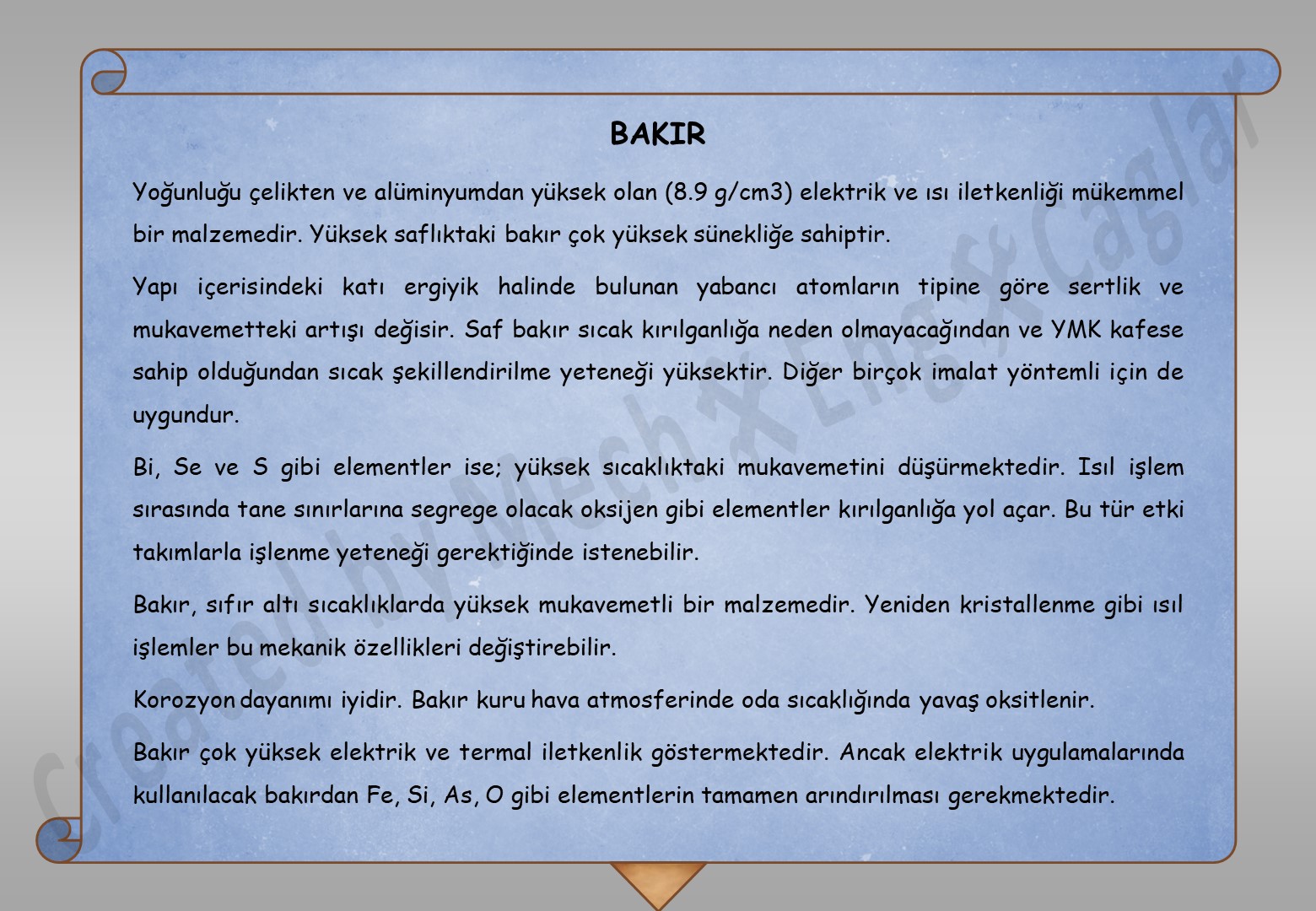 BAKIR

Yoğunluğu çelikten ve alüminyumdan yüksek olan (8.9 g/cm3) elektrik ve ısı iletkenliği mükemmel bir malzemedir. Yüksek saflıktaki bakır çok yüksek sünekliğe sahiptir.

Yapı içerisindeki katı ergiyik halinde bulunan yabancı atomların tipine göre sertlik ve mukavemetteki artışı değisir. Saf bakır sıcak kırılganlığa neden olmayacağından ve YMK kafese sahip olduğundan sıcak şekillendirilme yeteneği yüksektir. Diğer birçok imalat yöntemli için de uygundur.

Bi, Se ve S gibi elementler ise; yüksek sıcaklıktaki mukavemetini düşürmektedir. Isıl işlem sırasında tane sınırlarına segrege olacak oksijen gibi elementler kırılganlığa yol açar. Bu tür etki takımlarla işlenme yeteneği gerektiğinde istenebilir.

Bakır, sıfır altı sıcaklıklarda yüksek mukavemetli bir malzemedir. Yeniden kristallenme gibi ısıl işlemler bu mekanik özellikleri değiştirebilir.

Korozyon dayanımı iyidir. Bakır kuru hava atmosferinde oda sıcaklığında yavaş oksitlenir.

Bakır çok yüksek elektrik ve termal iletkenlik göstermektedir. Ancak elektrik uygulamalarında kullanılacak bakırdan Fe, Si, As, O gibi elementlerin tamamen arındırılması gerekmektedir.

Created by Mech X Eng X Caglar